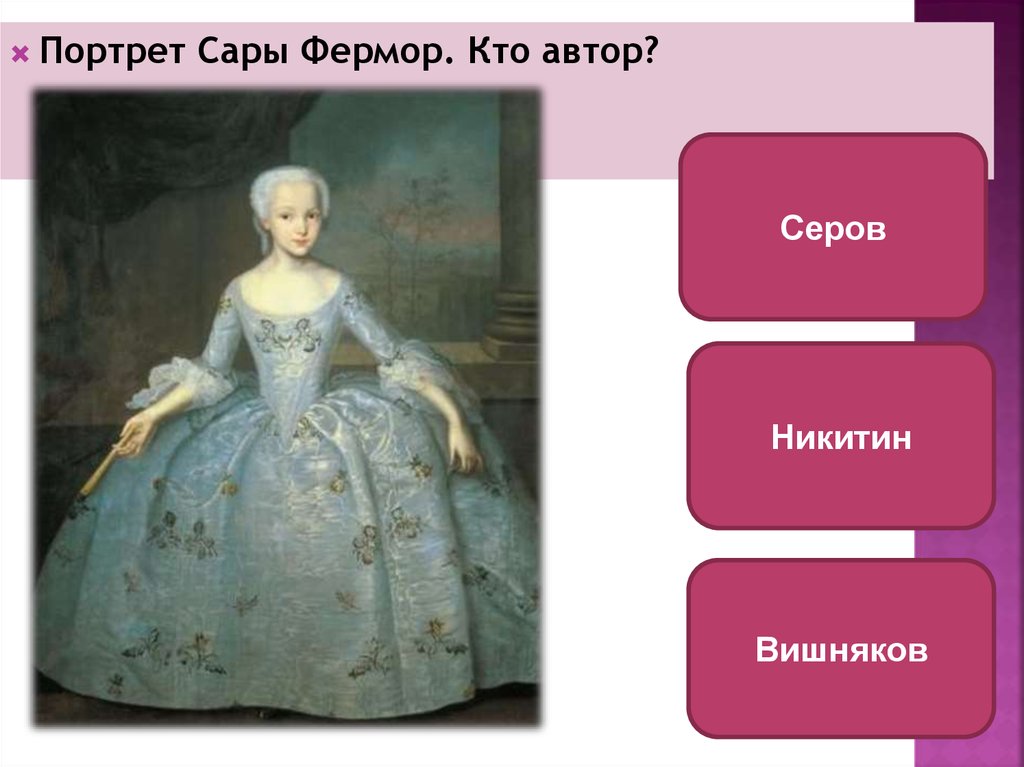 Портрет Сары Фермор. Кто автор?

Серов

Никитин

Вишняков